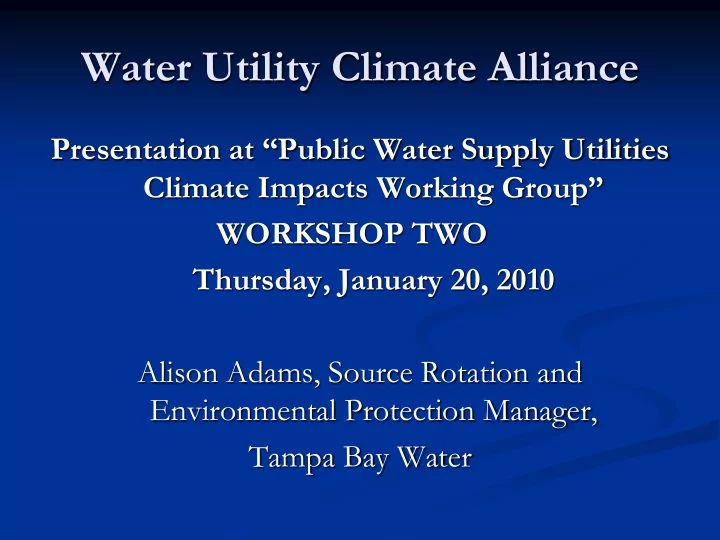 Water Utility Climate Alliance

Presentation at “Public Water Supply Utilities Climate Impacts Working Group”

WORKSHOP TWO

Thursday, January 20, 2010

Alison Adams, Source Rotation and Environmental Protection Manager,

Tampa Bay Water